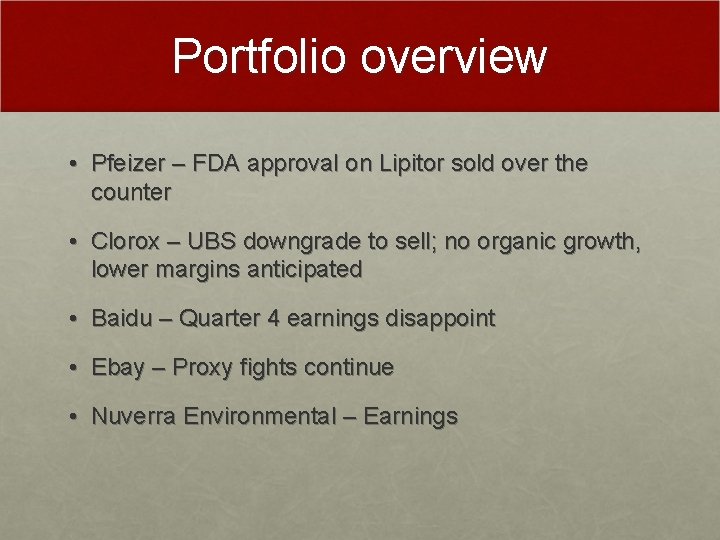 Portfolio overview

• Pfeizer – FDA approval on Lipitor sold over the counter

• Clorox – UBS downgrade to sell; no organic growth, lower margins anticipated

• Baidu – Quarter 4 earnings disappoint

• Ebay – Proxy fights continue

• Nuverra Environmental – Earnings